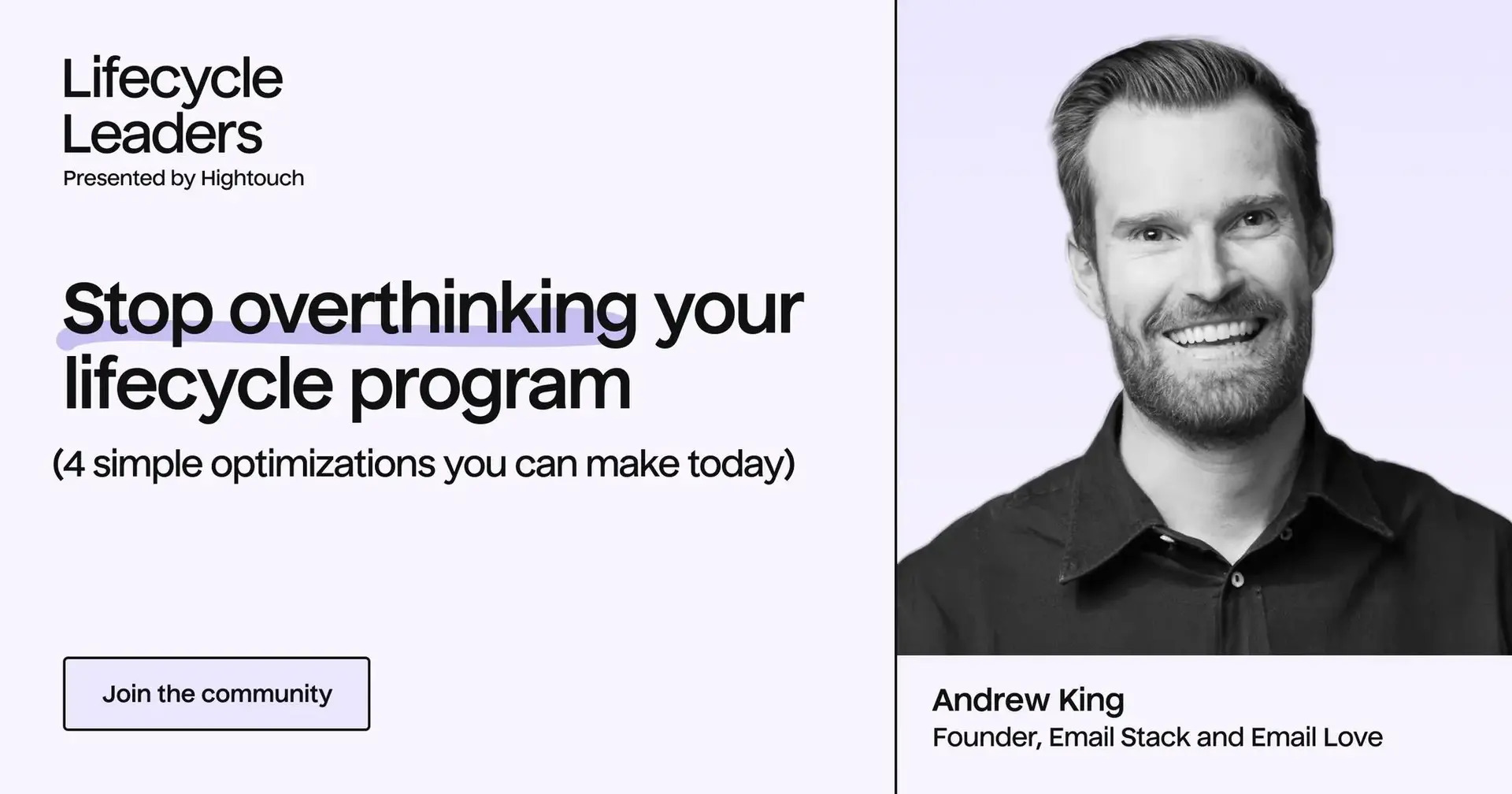 Lifecycle Leaders
Presented by Hightouch

Stop overthinking your lifecycle program

(4 simple optimizations you can make today)

Join the community

Andrew King
Founder, Email Stack and Email Love